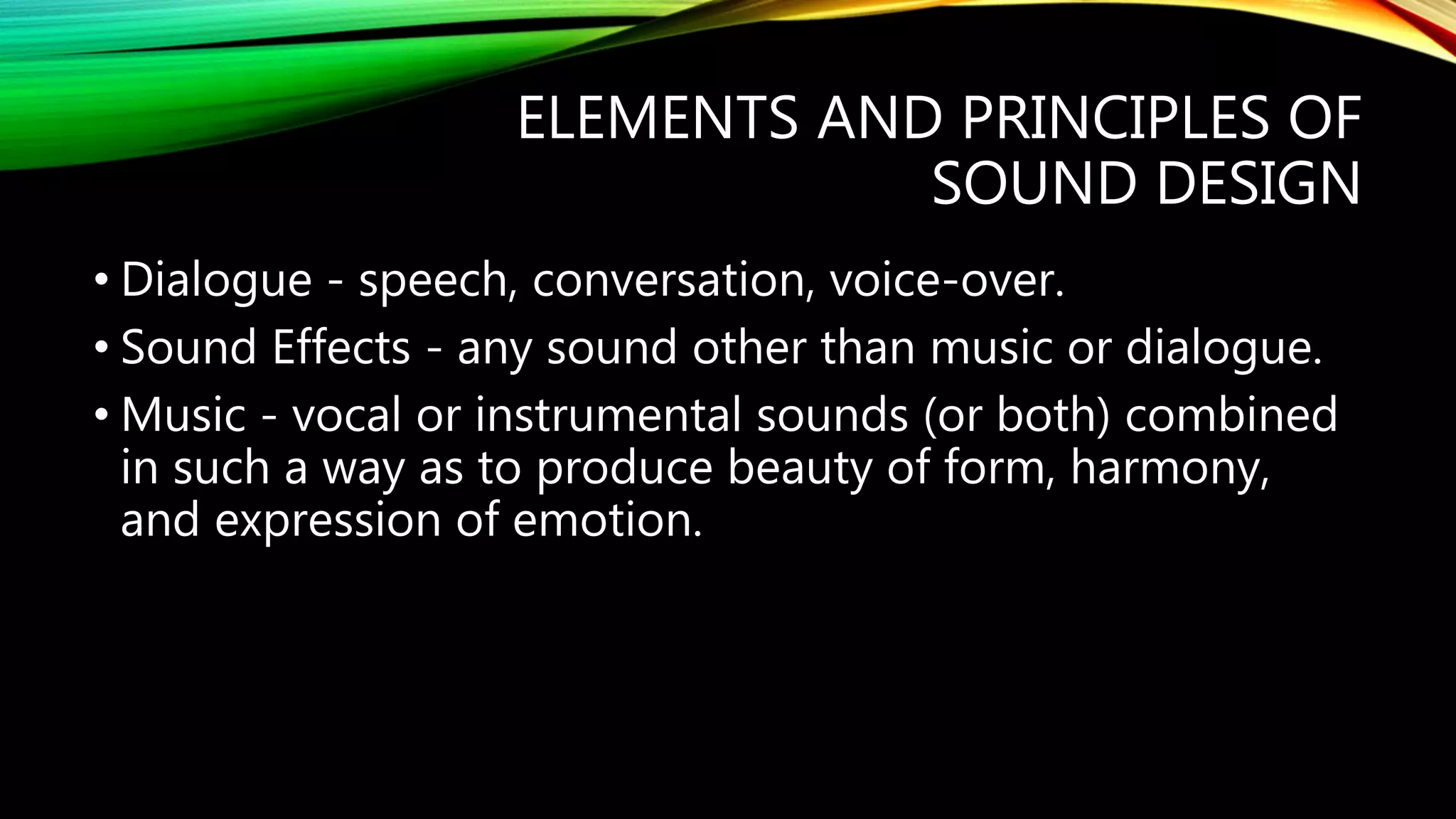 ELEMENTS AND PRINCIPLES OF SOUND DESIGN

• Dialogue - speech, conversation, voice-over.
• Sound Effects - any sound other than music or dialogue.
• Music - vocal or instrumental sounds (or both) combined in such a way as to produce beauty of form, harmony, and expression of emotion.